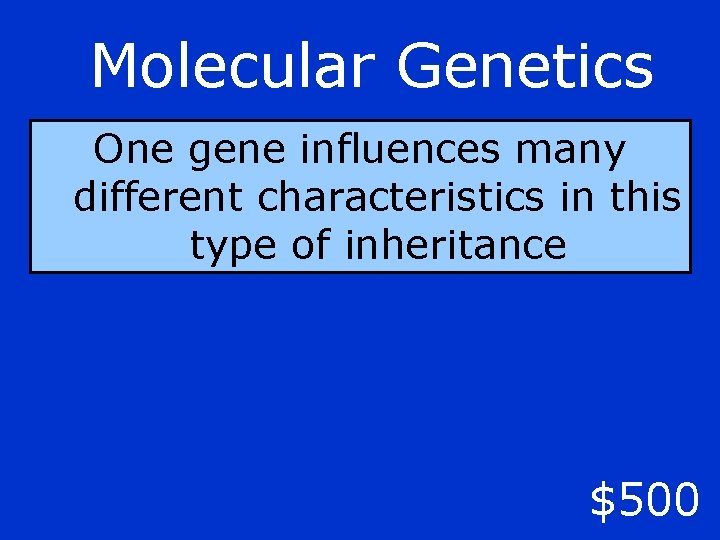 Molecular Genetics

One gene influences many different characteristics in this type of inheritance

\$500